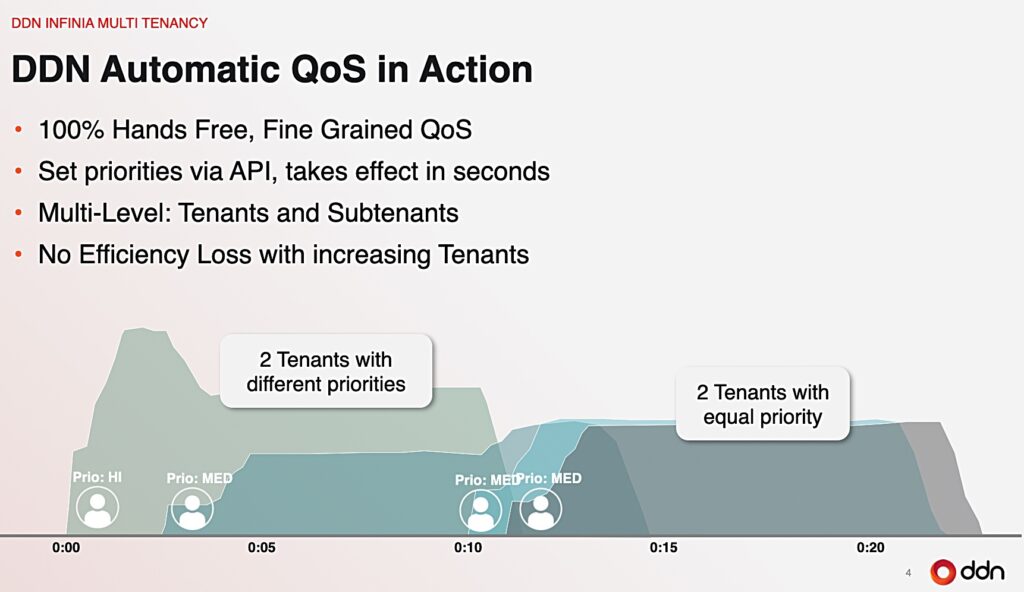 DDN INFINIA MULTI TENANCY

DDN Automatic QoS in Action

• 100% Hands Free, Fine Grained QoS
• Set priorities via API, takes effect in seconds
• Multi-Level: Tenants and Subtenants
• No Efficiency Loss with increasing Tenants

2 Tenants with different priorities

2 Tenants with equal priority

Prio: HI

Prio: MED

Prio: MED

Prio: MED

0:00

0:05

0:10

0:15

0:20

4

ddn